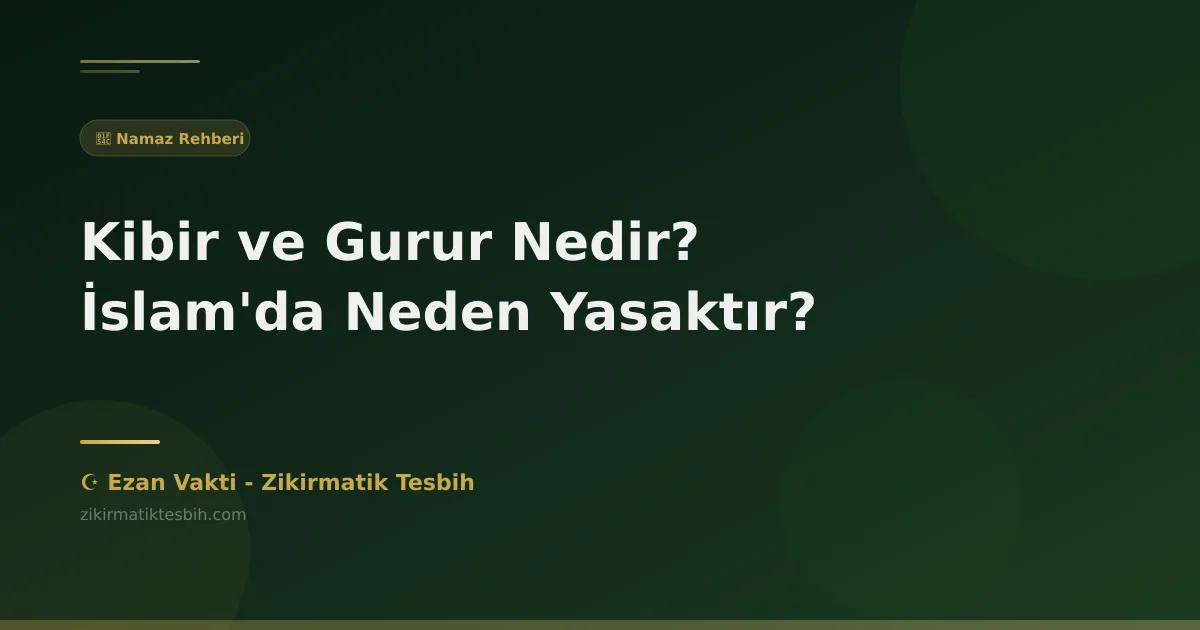 Namaz Rehberi

Kibir ve Gurur Nedir?
İslam'da Neden Yasaktır?

☪ Ezan Vakti - Zikirmatik Tesbih
zikirmatiktesbih.com